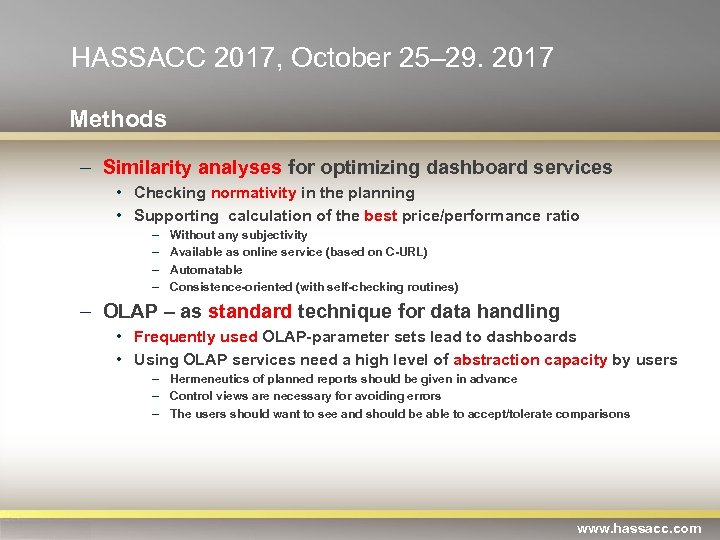 HASSACC 2017, October 25–29. 2017

Methods

– Similarity analyses for optimizing dashboard services
• Checking normativity in the planning
• Supporting calculation of the best price/performance ratio
– Without any subjectivity
– Available as online service (based on C-URL)
– Automatable
– Consistence-oriented (with self-checking routines)

– OLAP – as standard technique for data handling
• Frequently used OLAP-parameter sets lead to dashboards
• Using OLAP services need a high level of abstraction capacity by users
– Hermeneutics of planned reports should be given in advance
– Control views are necessary for avoiding errors
– The users should want to see and should be able to accept/tolerate comparisons

www.hassacc.com